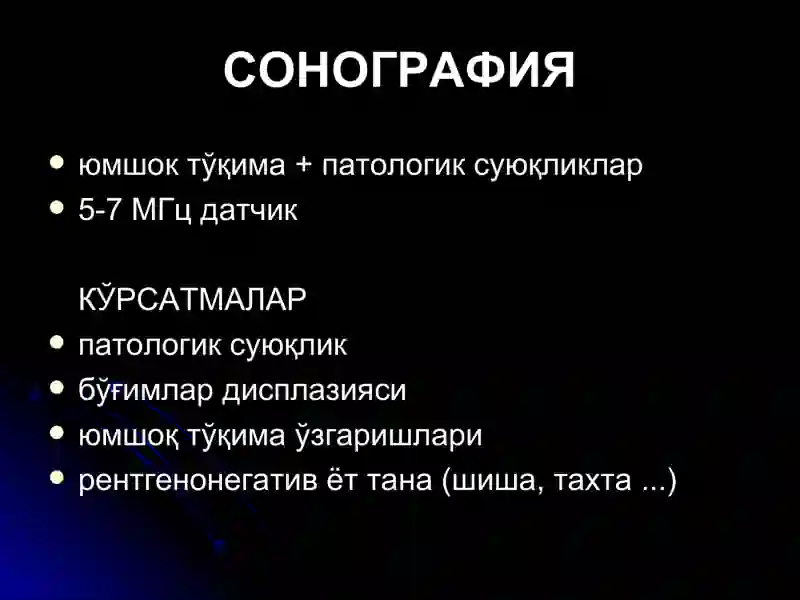 СОНОГРАФИЯ

• юмшок тўқима + патологик суюқликлар
• 5-7 МГц датчик

КЎРСАТМАЛАР
• патологик суюқлик
• бўғимлар дисплазияси
• юмшоқ тўқима ўзгаришлари
• рентгенонегатив ёт тана (шиша, тахта ...)